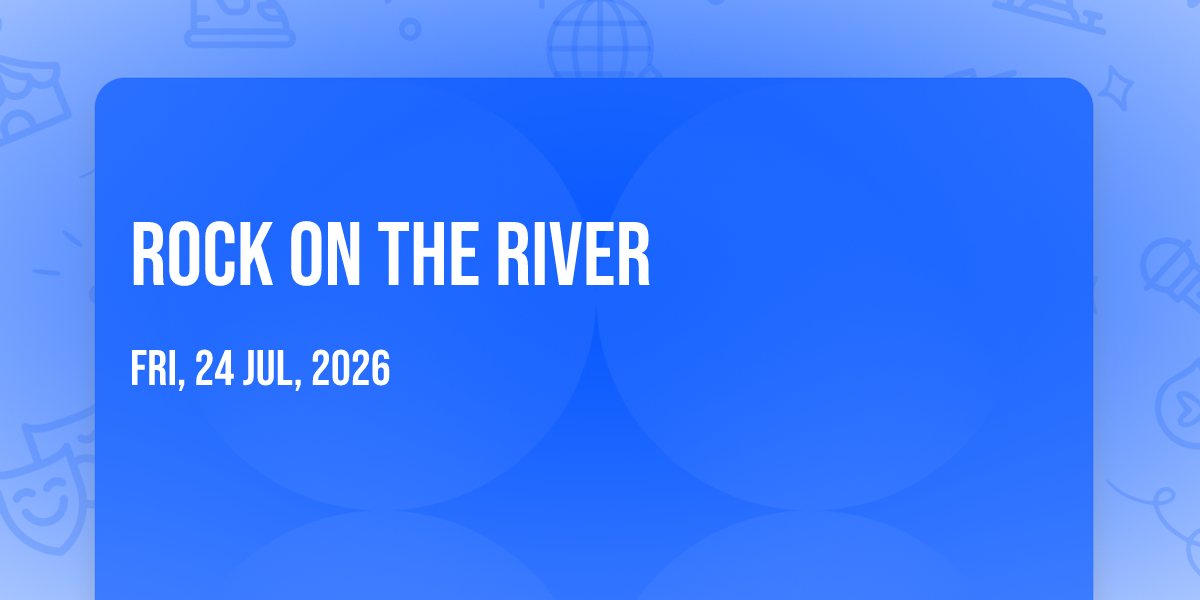 ROCK ON THE RIVER

FRI, 24 JUL, 2026